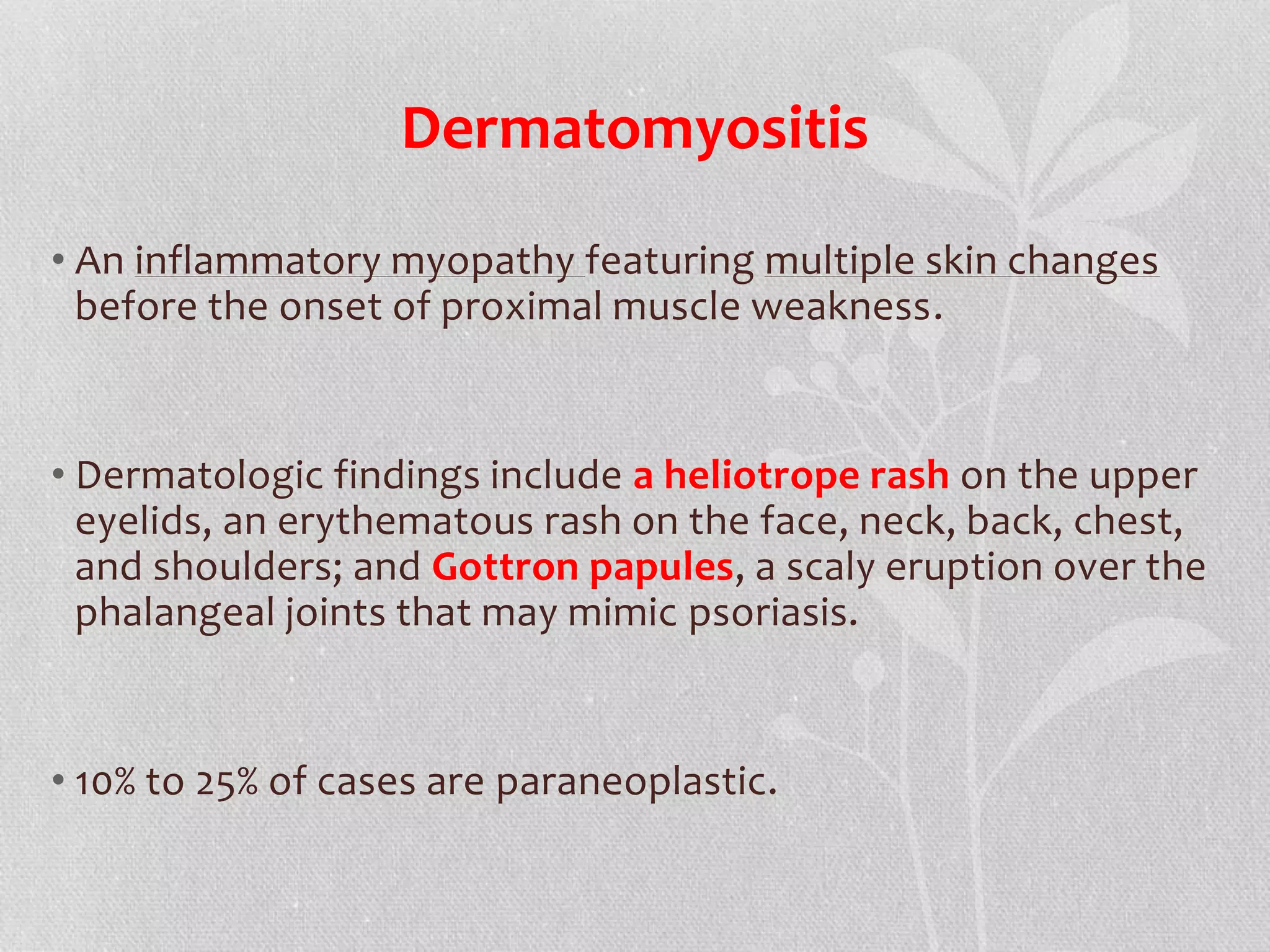 Dermatomyositis

• An inflammatory myopathy featuring multiple skin changes before the onset of proximal muscle weakness.

• Dermatologic findings include a heliotrope rash on the upper eyelids, an erythematous rash on the face, neck, back, chest, and shoulders; and Gottron papules, a scaly eruption over the phalangeal joints that may mimic psoriasis.

• 10% to 25% of cases are paraneoplastic.